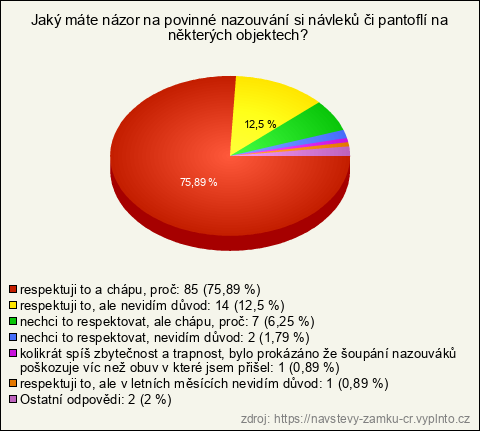 Jaký máte názor na povinné nazouvání si návleků či pantoflí na některých objektech?

12,5 %

75,89 %

respektuji to a chápu, proč: 85 (75,89 %)
respektuji to, ale nevidím důvod: 14 (12,5 %)
nechci to respektovat, ale chápu, proč: 7 (6,25 %)
nechci to respektovat, nevidím důvod: 2 (1,79 %)
kolikrát spíš zbytečnost a trapnost, bylo prokázáno že šoupání nazouváků poškozuje víc než obuv v které jsem přišel: 1 (0,89 %)
respektuji to, ale v letních měsících nevidím důvod: 1 (0,89 %)
Ostatní odpovědi: 2 (2 %)

zdroj: https://navstevy-zamku-cr.vyplnto.cz